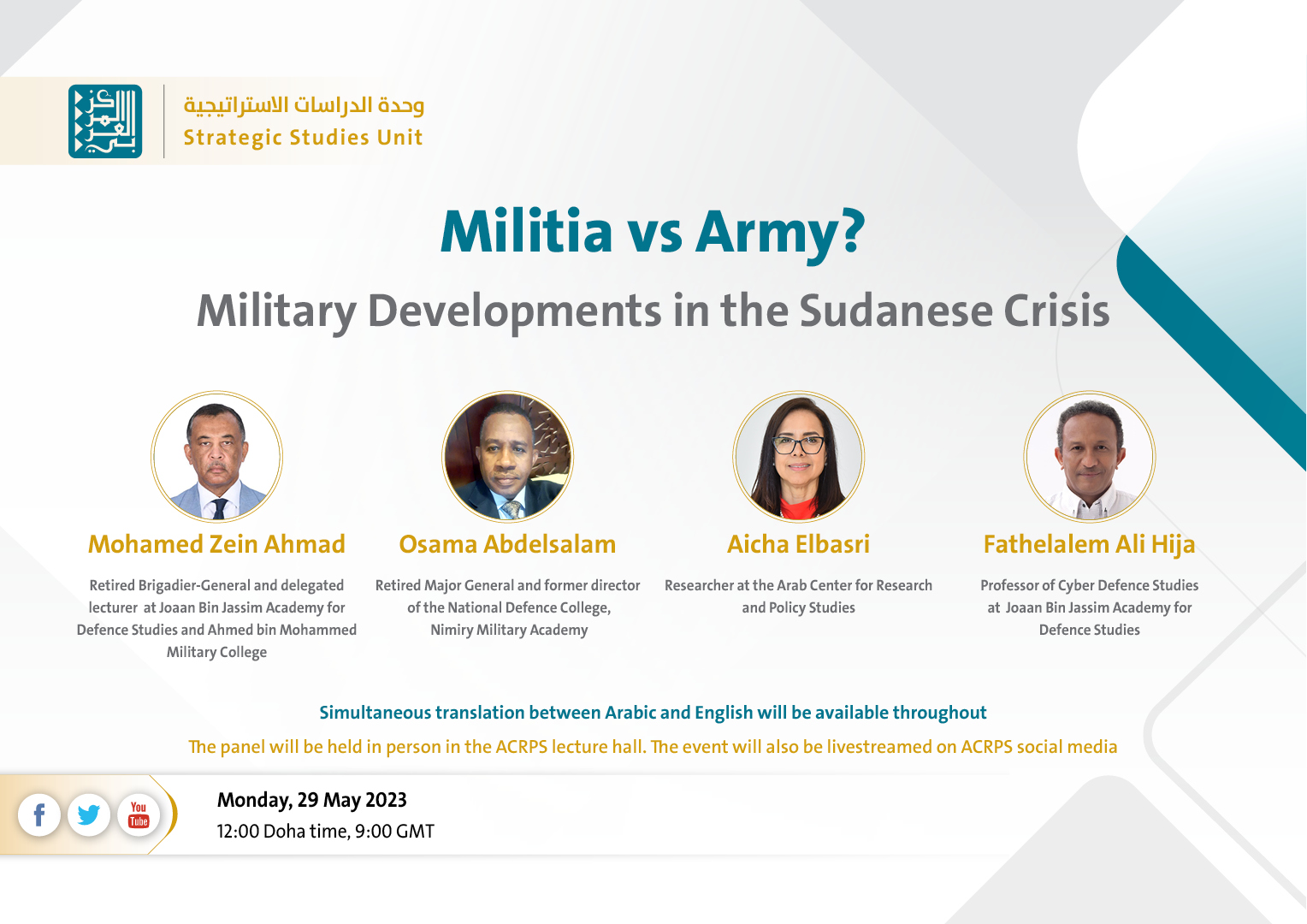 وحدة الدراسات الاستراتيجية
Strategic Studies Unit

Militia vs Army?

Military Developments in the Sudanese Crisis

Mohamed Zein Ahmad

Retired Brigadier-General and delegated lecturer at Joaan Bin Jassim Academy for Defence Studies and Ahmed bin Mohammed Military College

Osama Abdelsalam

Retired Major General and former director of the National Defence College, Nimiry Military Academy

Aicha Elbasri

Researcher at the Arab Center for Research and Policy Studies

Fathelalem Ali Hija

Professor of Cyber Defence Studies at Joaan Bin Jassim Academy for Defence Studies

Simultaneous translation between Arabic and English will be available throughout

The panel will be held in person in the ACRPS lecture hall. The event will also be livestreamed on ACRPS social media

You Tube

Monday, 29 May 2023
12:00 Doha time, 9:00 GMT